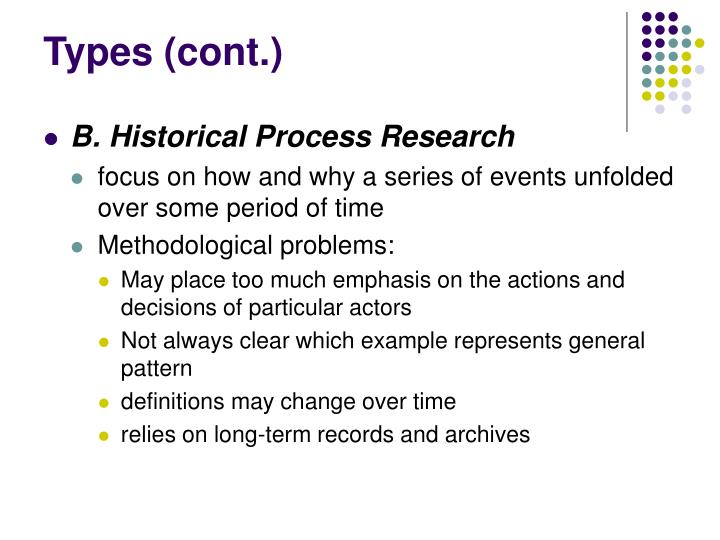 Types (cont.)

- B. Historical Process Research
  - focus on how and why a series of events unfolded over some period of time
  - Methodological problems:
    - May place too much emphasis on the actions and decisions of particular actors
    - Not always clear which example represents general pattern
    - definitions may change over time
    - relies on long-term records and archives